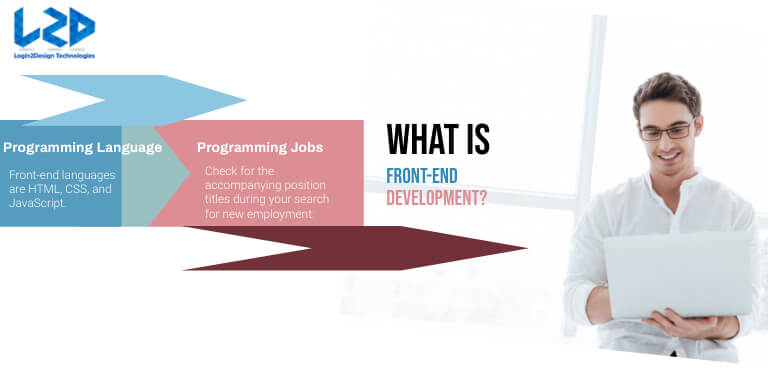 L2D
Login2Design Technologies

Programming Language

Front-end languages are HTML, CSS, and JavaScript.

Programming Jobs

Check for the accompanying position titles during your search for new employment

WHAT IS
FRONT-END
DEVELOPMENT?